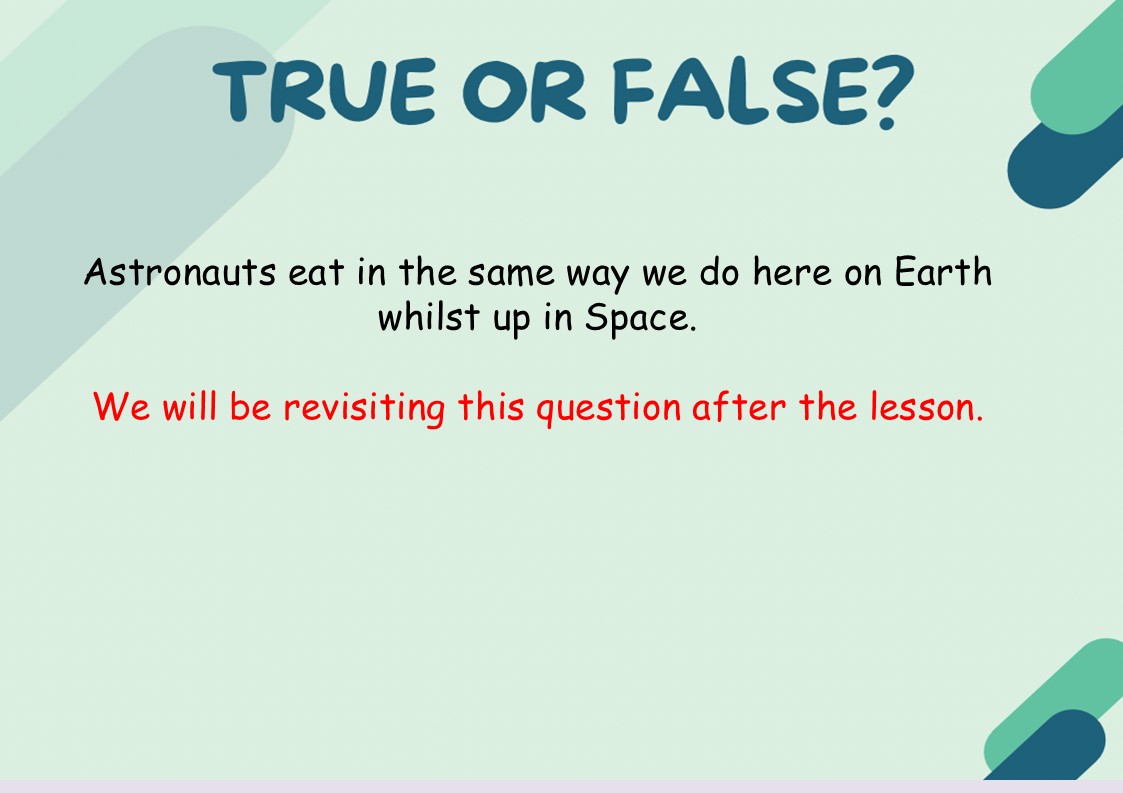 TRUE OR FALSE?

Astronauts eat in the same way we do here on Earth whilst up in Space.

We will be revisiting this question after the lesson.